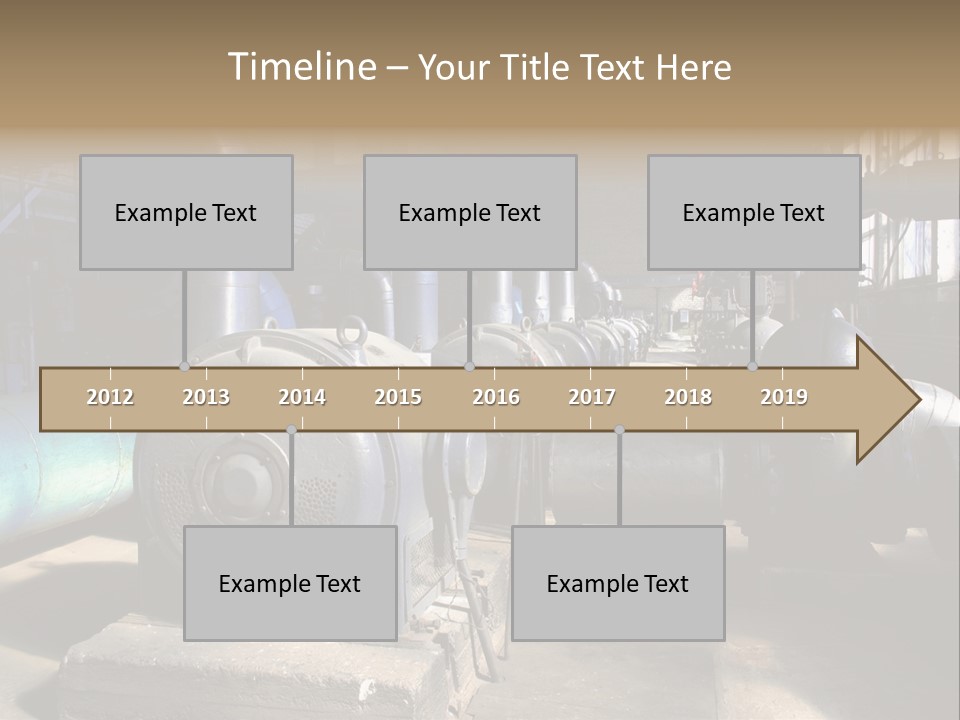 Timeline – Your Title Text Here

Example Text

Example Text

Example Text

2012 2013 2014 2015 2016 2017 2018 2019

Example Text

Example Text